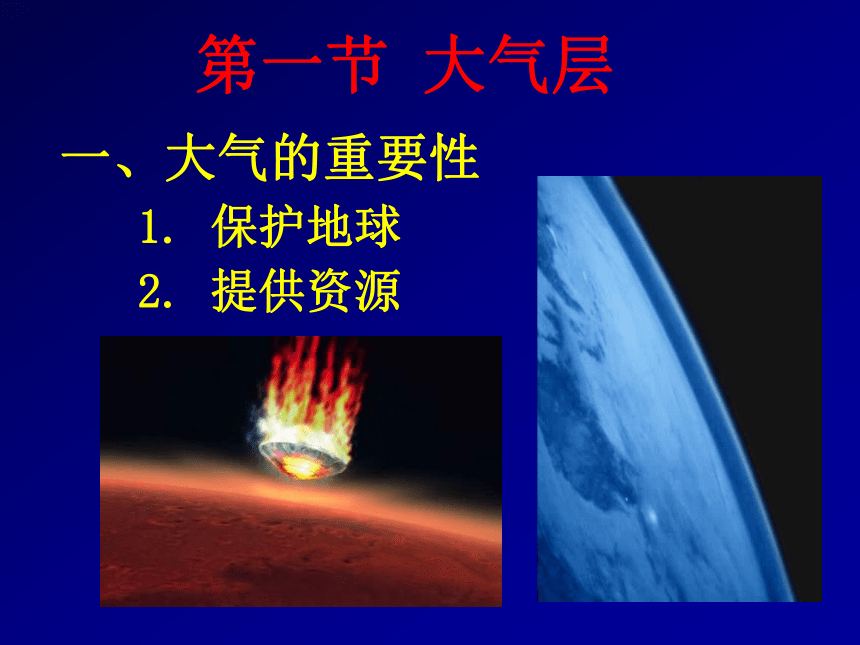 第一节 大气层

一、大气的重要性

1. 保护地球

2. 提供资源